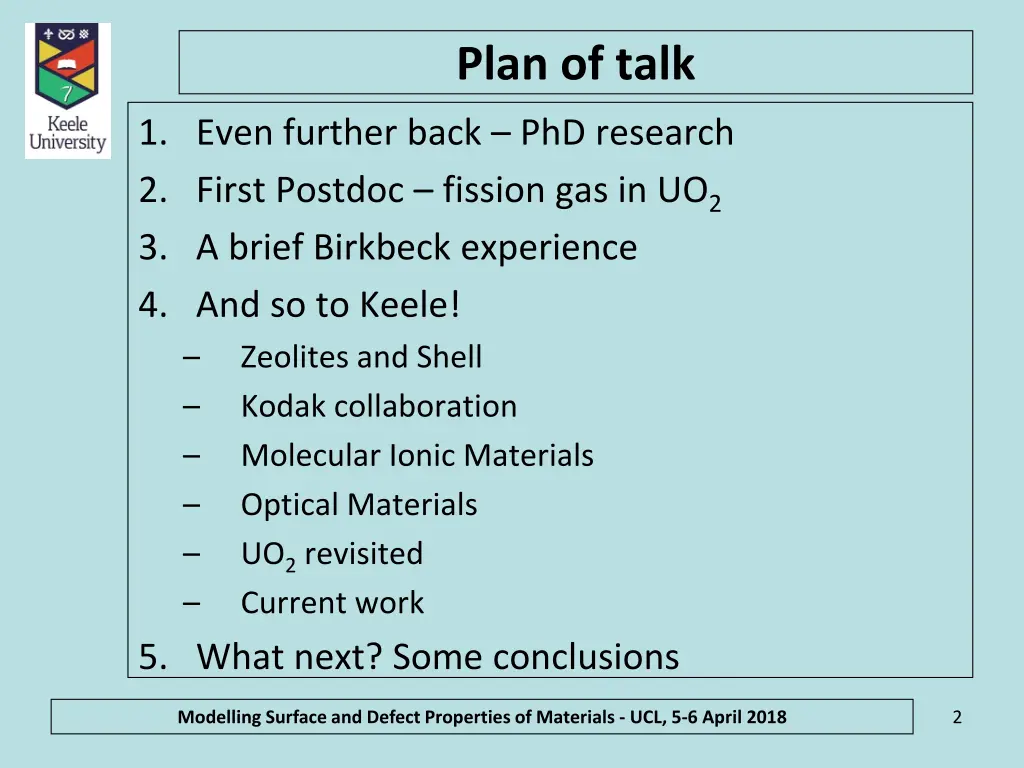 Keele University

Plan of talk

1. Even further back – PhD research
2. First Postdoc – fission gas in $UO_2$
3. A brief Birkbeck experience
4. And so to Keele!
– Zeolites and Shell
– Kodak collaboration
– Molecular Ionic Materials
– Optical Materials
– $UO_2$ revisited
– Current work
5. What next? Some conclusions

Modelling Surface and Defect Properties of Materials - UCL, 5-6 April 2018

2